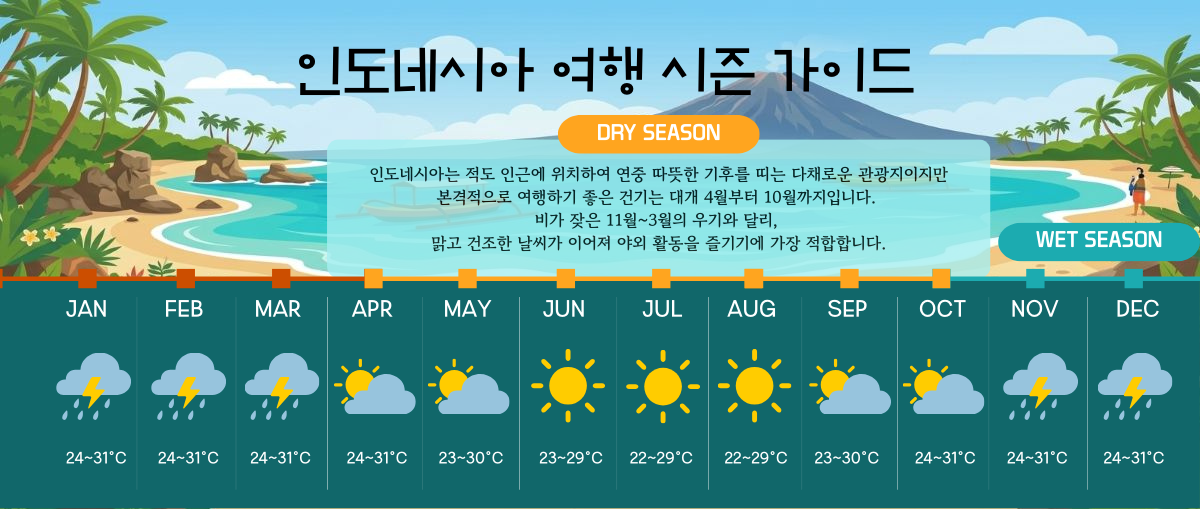 인도네시아 여행 시즌 가이드

DRY SEASON

인도네시아는 적도 인근에 위치하여 연중 따뜻한 기후를 띠는 다채로운 관광지이지만 본격적으로 여행하기 좋은 건기는 대개 4월부터 10월까지입니다. 비가 잦은 11월~3월의 우기와 달리, 맑고 건조한 날씨가 이어져 야외 활동을 즐기기에 가장 적합합니다.

WET SEASON

| JAN | FEB | MAR | APR | MAY | JUN | JUL | AUG | SEP | OCT | NOV | DEC |
|---|---|---|---|---|---|---|---|---|---|---|---|
| 24~31°C | 24~31°C | 24~31°C | 24~31°C | 23~30°C | 23~29°C | 22~29°C | 22~29°C | 23~30°C | 24~31°C | 24~31°C | 24~31°C |